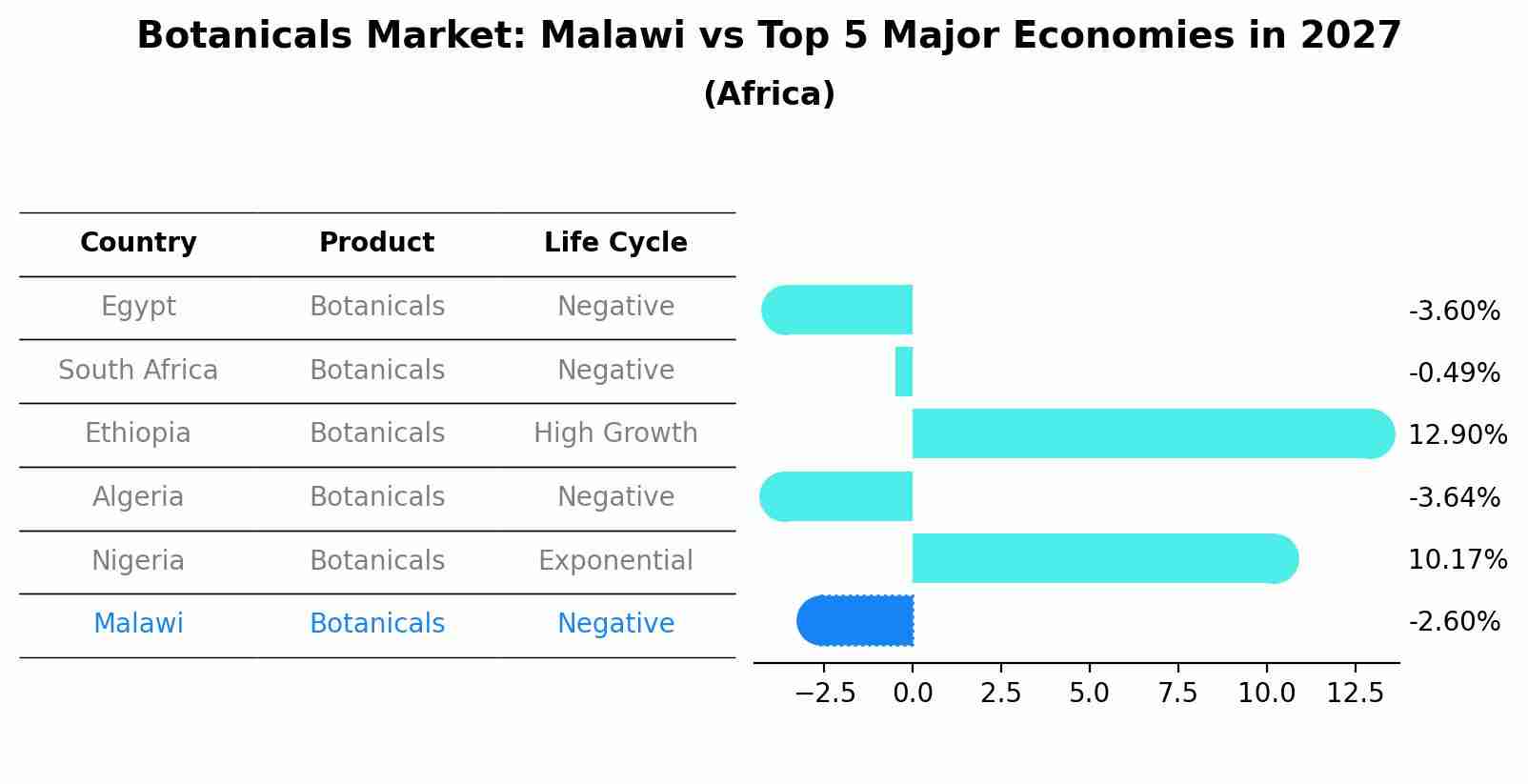 Botanicals Market: Malawi vs Top 5 Major Economies in 2027
(Africa)

| Country | Product | Life Cycle |
|---|---|---|
| Egypt | Botanicals | Negative |
| South Africa | Botanicals | Negative |
| Ethiopia | Botanicals | High Growth |
| Algeria | Botanicals | Negative |
| Nigeria | Botanicals | Exponential |
| Malawi | Botanicals | Negative |

-3.60%
-0.49%
12.90%
-3.64%
10.17%
-2.60%

−2.5 0.0 2.5 5.0 7.5 10.0 12.5